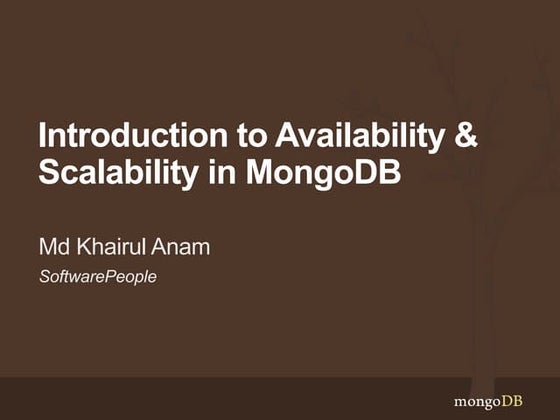 Introduction to Availability & Scalability in MongoDB

Md Khairul Anam

SoftwarePeople

mongoDB